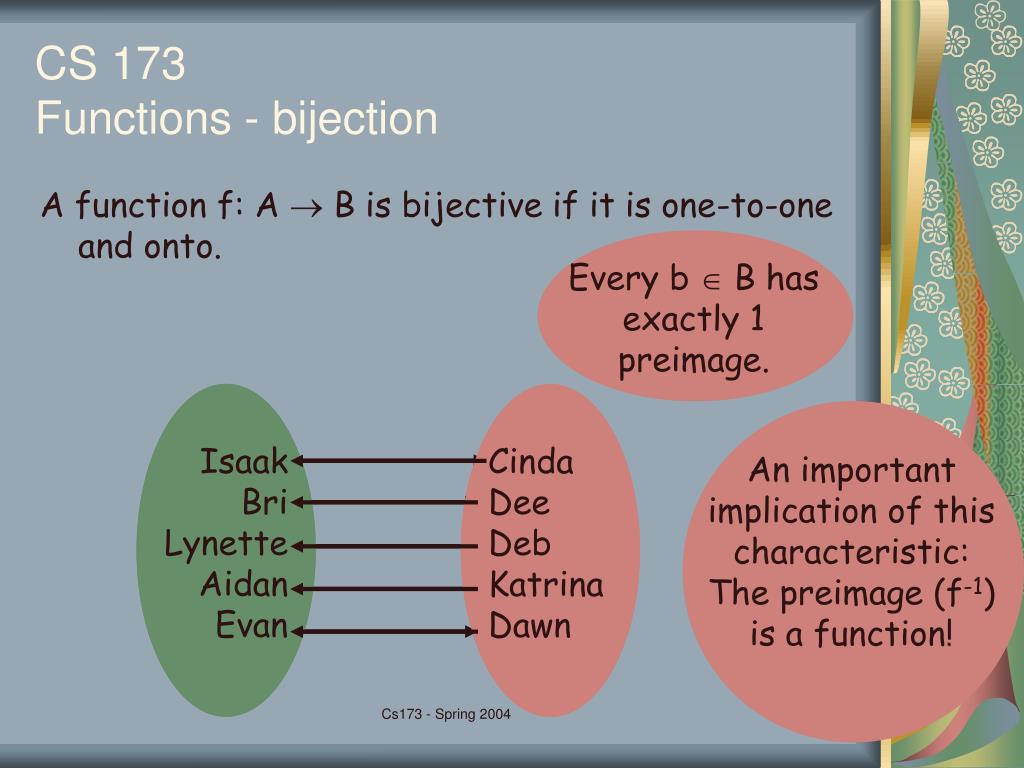 CS 173
Functions - bijection

A function f: A $\rightarrow$ B is bijective if it is one-to-one and onto.

Every b $\in$ B has exactly 1 preimage.

Isaak
Bri
Lynette
Aidan
Evan

Cinda
Dee
Deb
Katrina
Dawn

An important implication of this characteristic: The preimage ($f^{-1}$) is a function!

Cs173 - Spring 2004